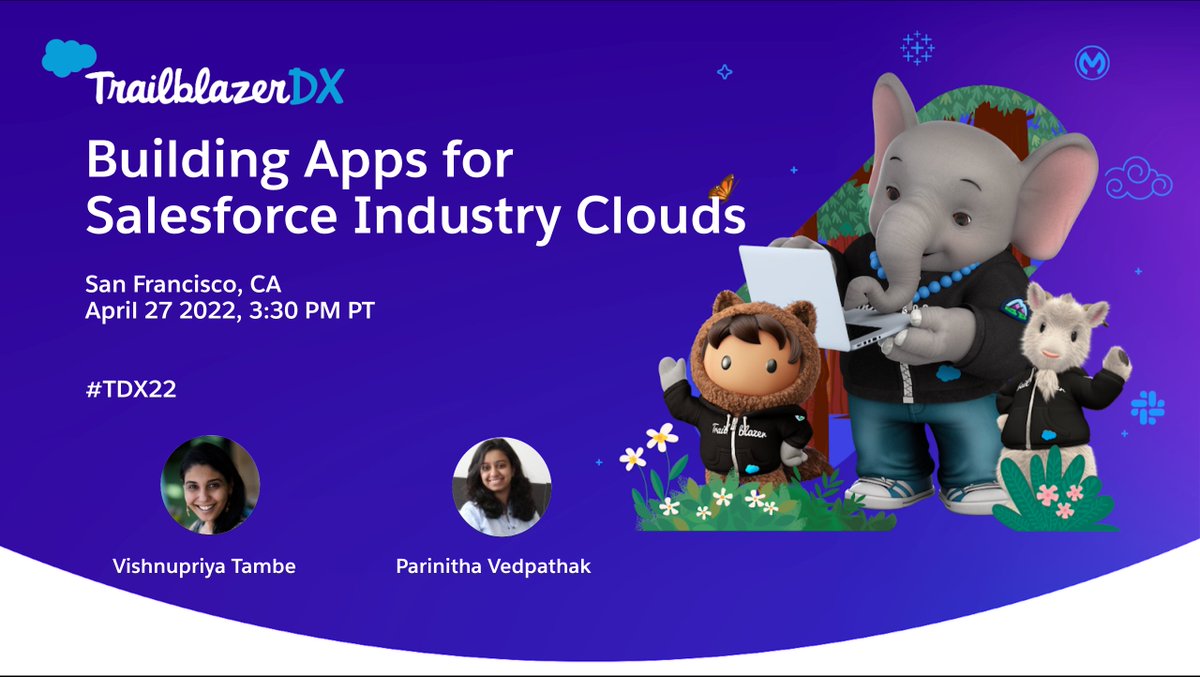 TrailblazerDX

Building Apps for Salesforce Industry Clouds

San Francisco, CA
April 27 2022, 3:30 PM PT

#TDX22

Vishnupriya Tambe

Parinitha Vedpathak

Trailblazer